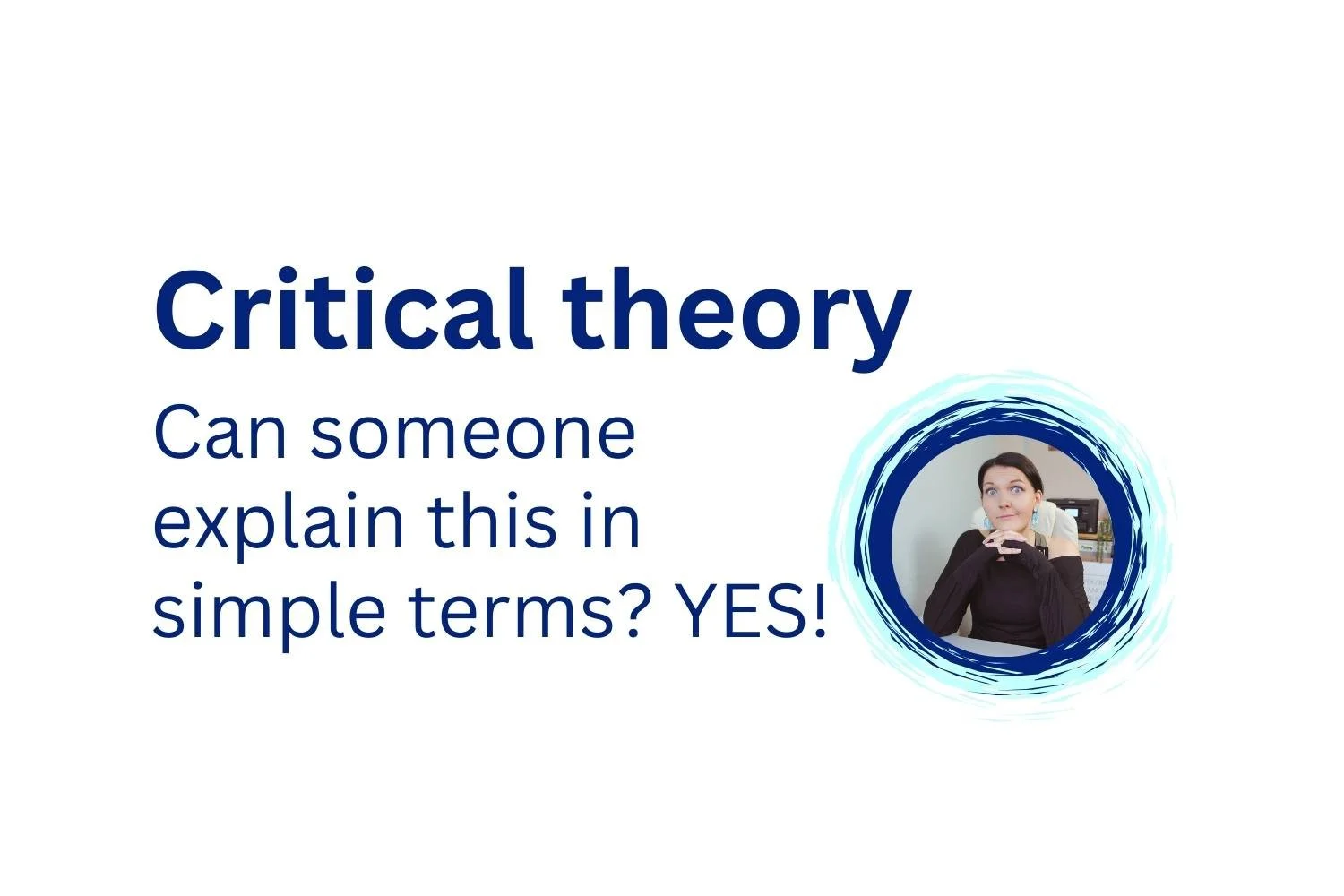 Critical theory

Can someone explain this in simple terms? YES!